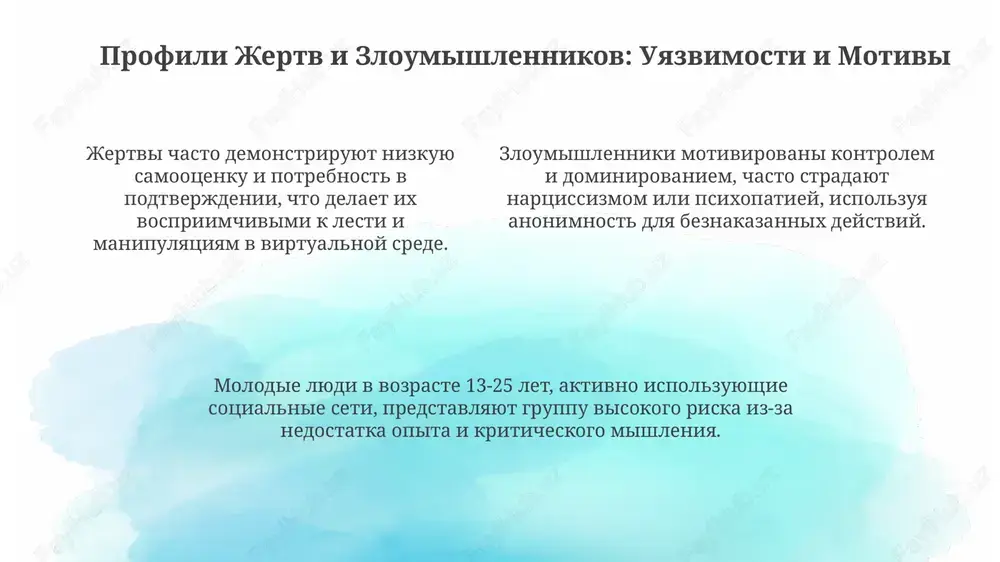 Профили Жертв и Злоумышленников: Уязвимости и Мотивы

Жертвы часто демонстрируют низкую самооценку и потребность в подтверждении, что делает их восприимчивыми к лести и манипуляциям в виртуальной среде.

Злоумышленники мотивированы контролем и доминированием, часто страдают нарциссизмом или психопатией, используя анонимность для безнаказанных действий.

Молодые люди в возрасте 13-25 лет, активно использующие социальные сети, представляют группу высокого риска из-за недостатка опыта и критического мышления.